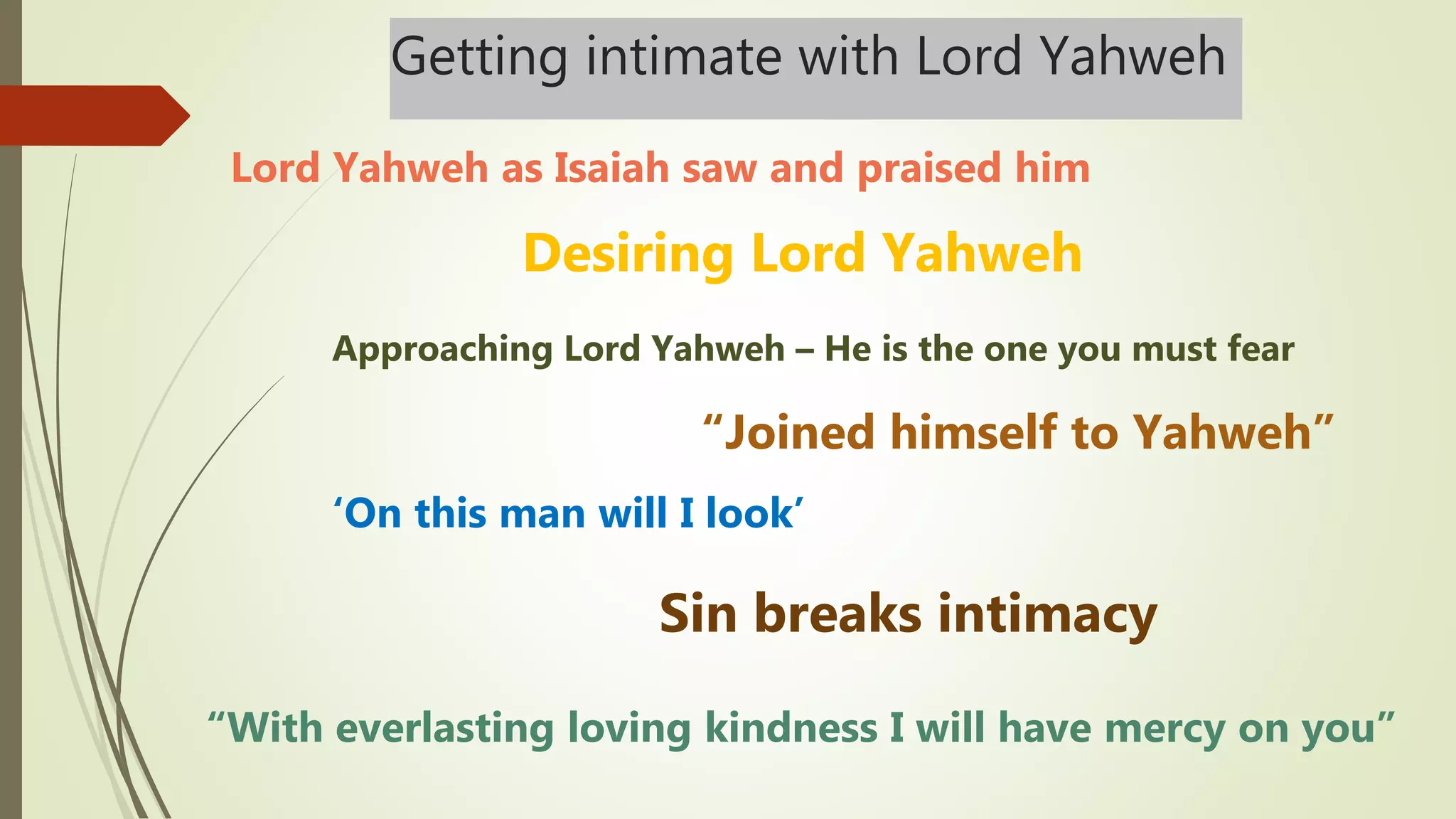 Getting intimate with Lord Yahweh

Lord Yahweh as Isaiah saw and praised him

Desiring Lord Yahweh

Approaching Lord Yahweh – He is the one you must fear

“Joined himself to Yahweh”

‘On this man will I look’

Sin breaks intimacy

“With everlasting loving kindness I will have mercy on you”